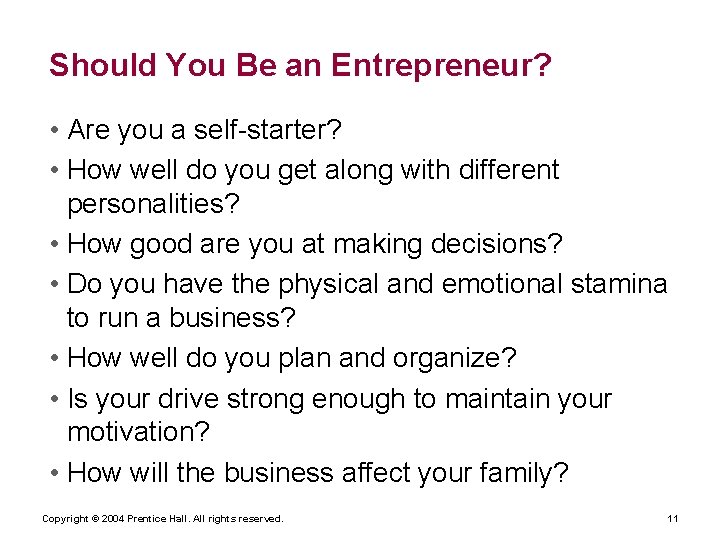 Should You Be an Entrepreneur?

• Are you a self-starter?
• How well do you get along with different personalities?
• How good are you at making decisions?
• Do you have the physical and emotional stamina to run a business?
• How well do you plan and organize?
• Is your drive strong enough to maintain your motivation?
• How will the business affect your family?

Copyright © 2004 Prentice Hall. All rights reserved.

11